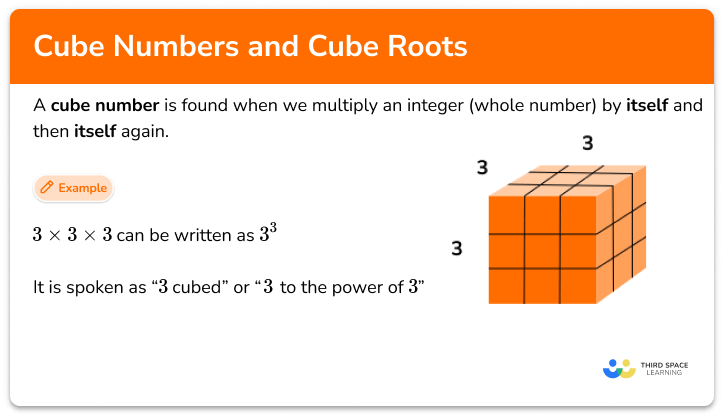 Cube Numbers and Cube Roots

A **cube number** is found when we multiply an integer (whole number) by **itself** and then **itself** again.

Example

$3 \times 3 \times 3$ can be written as $3^3$

It is spoken as “$3$ cubed” or “$3$ to the power of $3$”

3

3

3

THIRD SPACE LEARNING